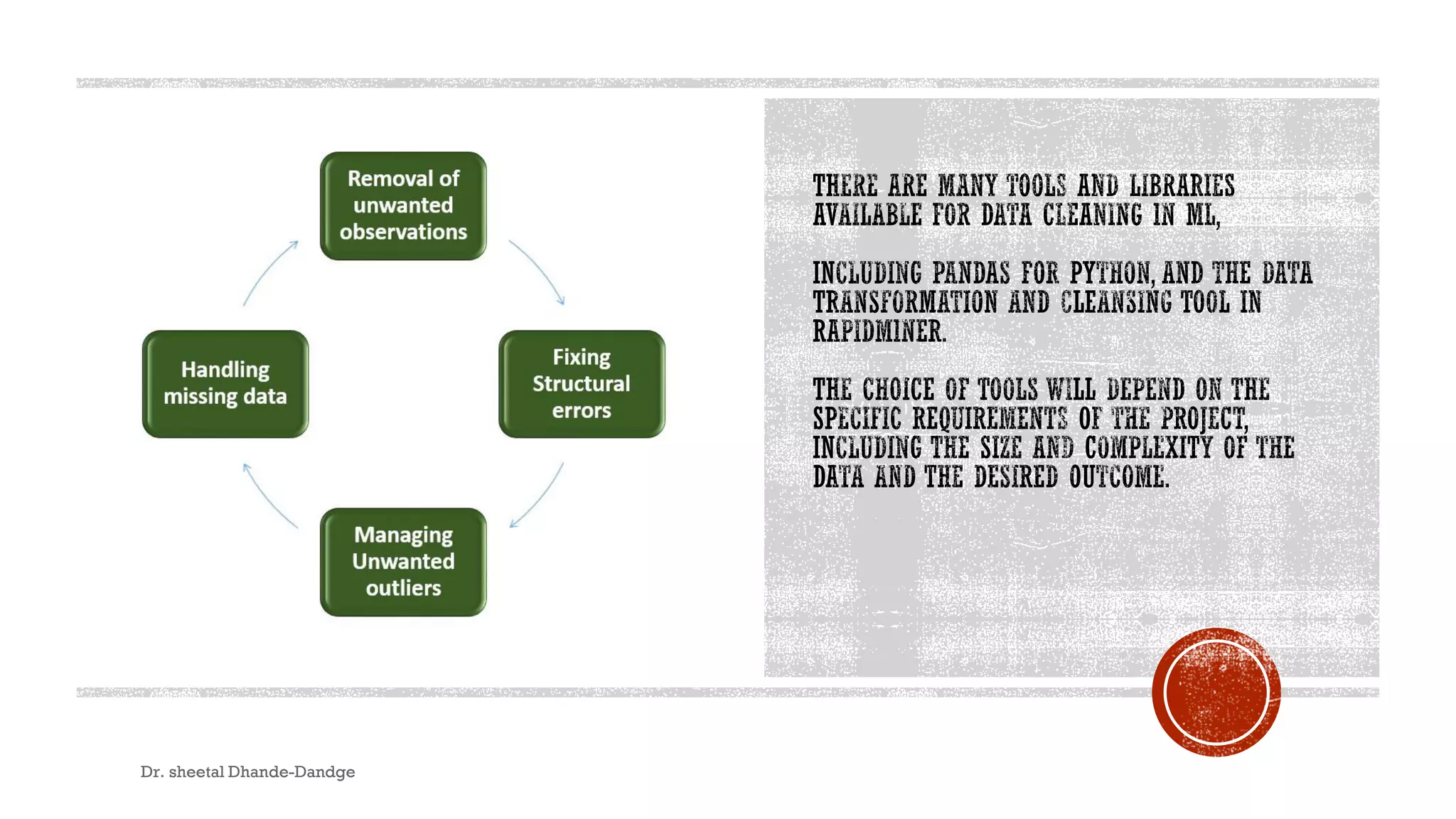 Removal of unwanted observations

Fixing Structural errors

Managing Unwanted outliers

Handling missing data

THERE ARE MANY TOOLS AND LIBRARIES AVAILABLE FOR DATA CLEANING IN ML,

INCLUDING PANDAS FOR PYTHON, AND THE DATA TRANSFORMATION AND CLEANSING TOOL IN RAPIDMINER.

THE CHOICE OF TOOLS WILL DEPEND ON THE SPECIFIC REQUIREMENTS OF THE PROJECT, INCLUDING THE SIZE AND COMPLEXITY OF THE DATA AND THE DESIRED OUTCOME.

Dr. sheetal Dhande-Dandge